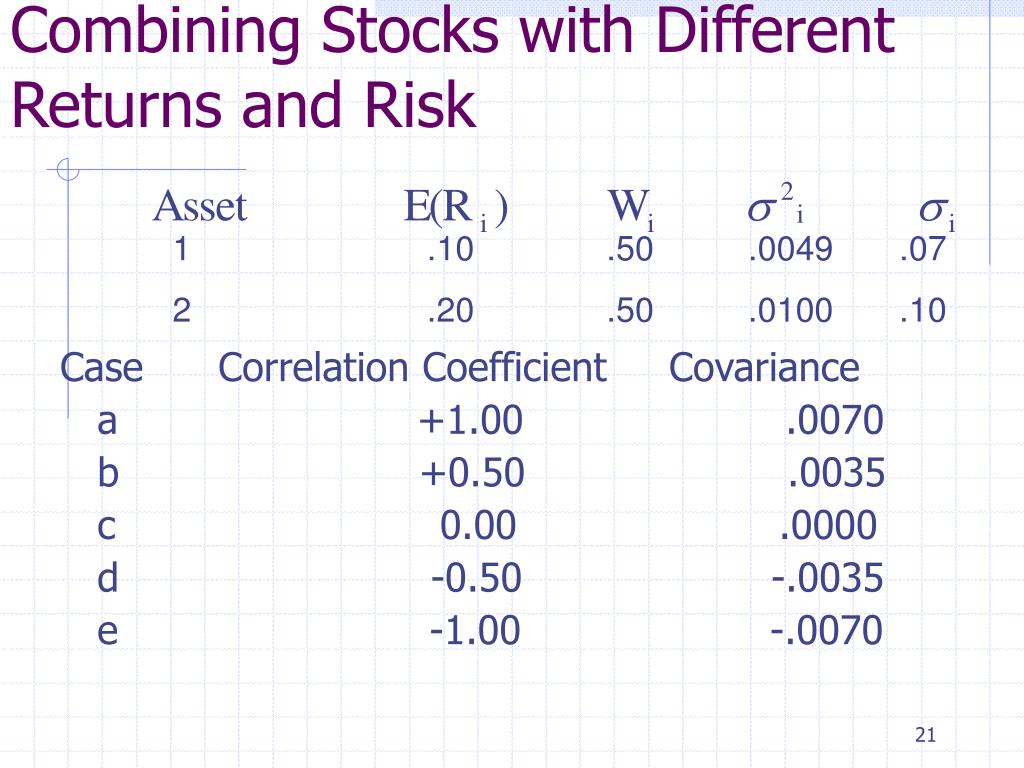 Combining Stocks with Different Returns and Risk

| Asset | $E(R_i)$ | $W_i$ | $\sigma^2_i$ | $\sigma_i$ |
|---|---|---|---|---|
| 1 | .10 | .50 | .0049 | .07 |
| 2 | .20 | .50 | .0100 | .10 |

| Case | Correlation Coefficient | Covariance |
|---|---|---|
| a | +1.00 | .0070 |
| b | +0.50 | .0035 |
| c | 0.00 | .0000 |
| d | -0.50 | -.0035 |
| e | -1.00 | -.0070 |

21